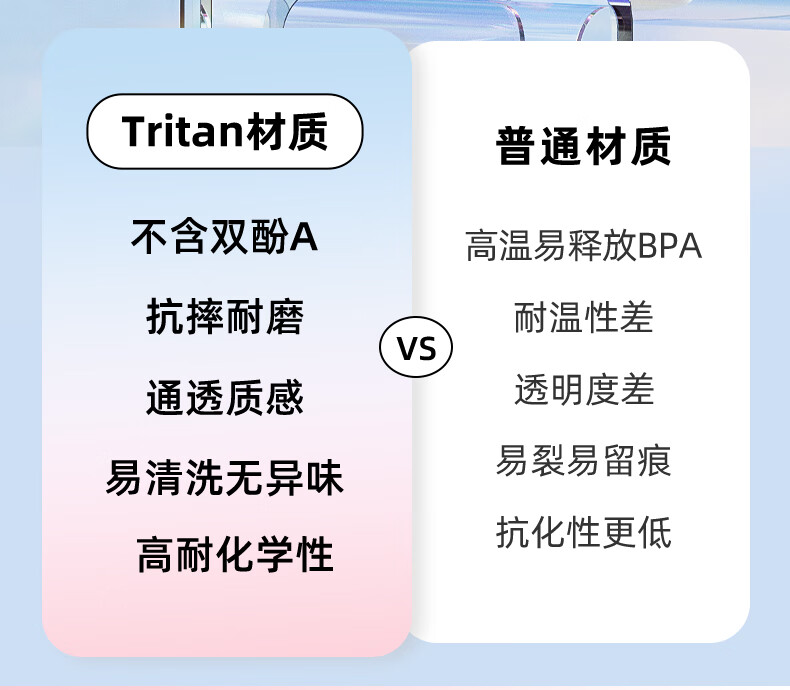 Tritan材质

不含双酚A

抗摔耐磨

通透质感

易清洗无异味

高耐化学性

VS

普通材质

高温易释放BPA

耐温性差

透明度差

易裂易留痕

抗化性更低